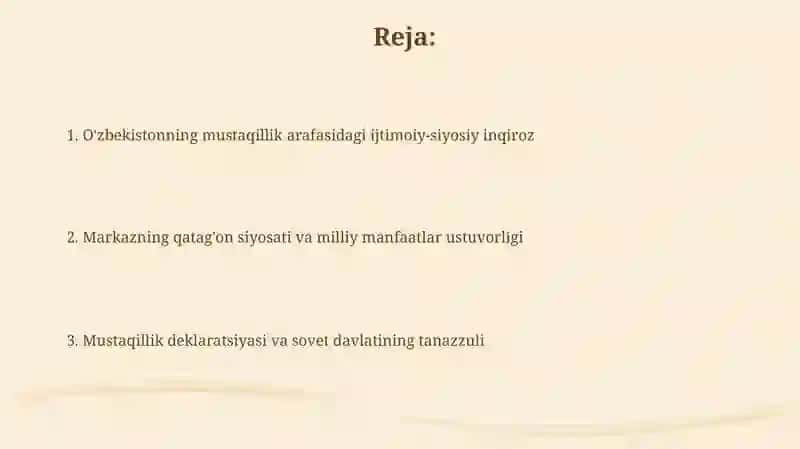 Reja:

1. O'zbekistonning mustaqillik arafasidagi ijtimoiy-siyosiy inqiroz

2. Markazning qatag'on siyosati va milliy manfaatlar ustuvorligi

3. Mustaqillik deklaratsiyasi va sovet davlatining tanazzuli